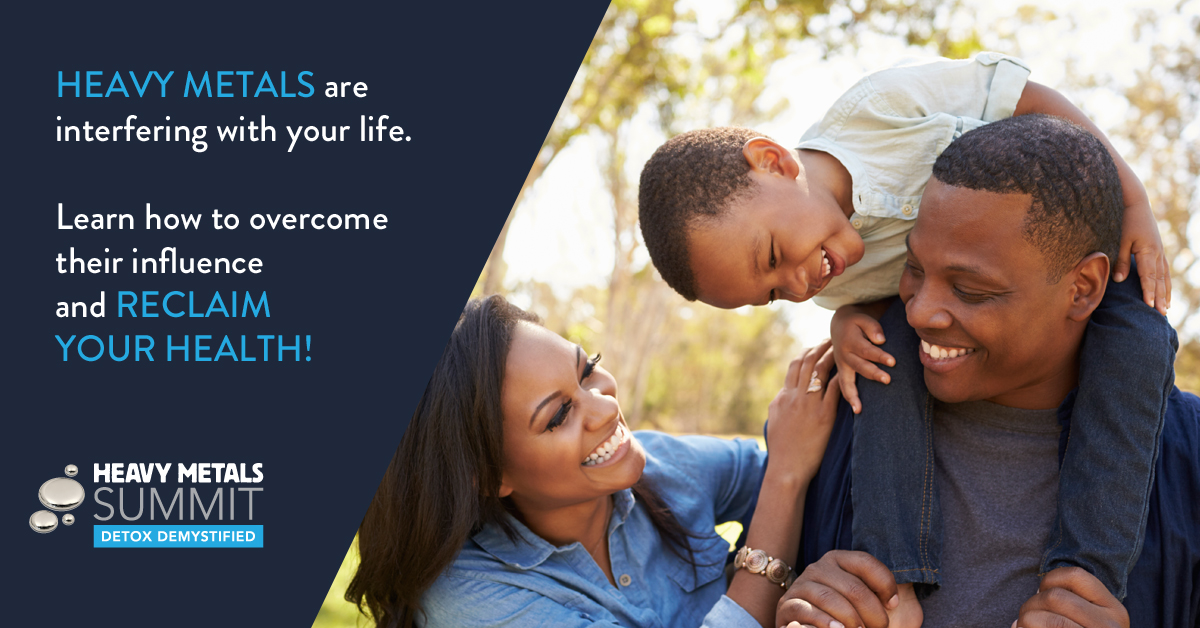 HEAVY METALS are interfering with your life.

Learn how to overcome their influence and RECLAIM YOUR HEALTH!

HEAVY METALS
SUMMIT
DETOX DEMYSTIFIED